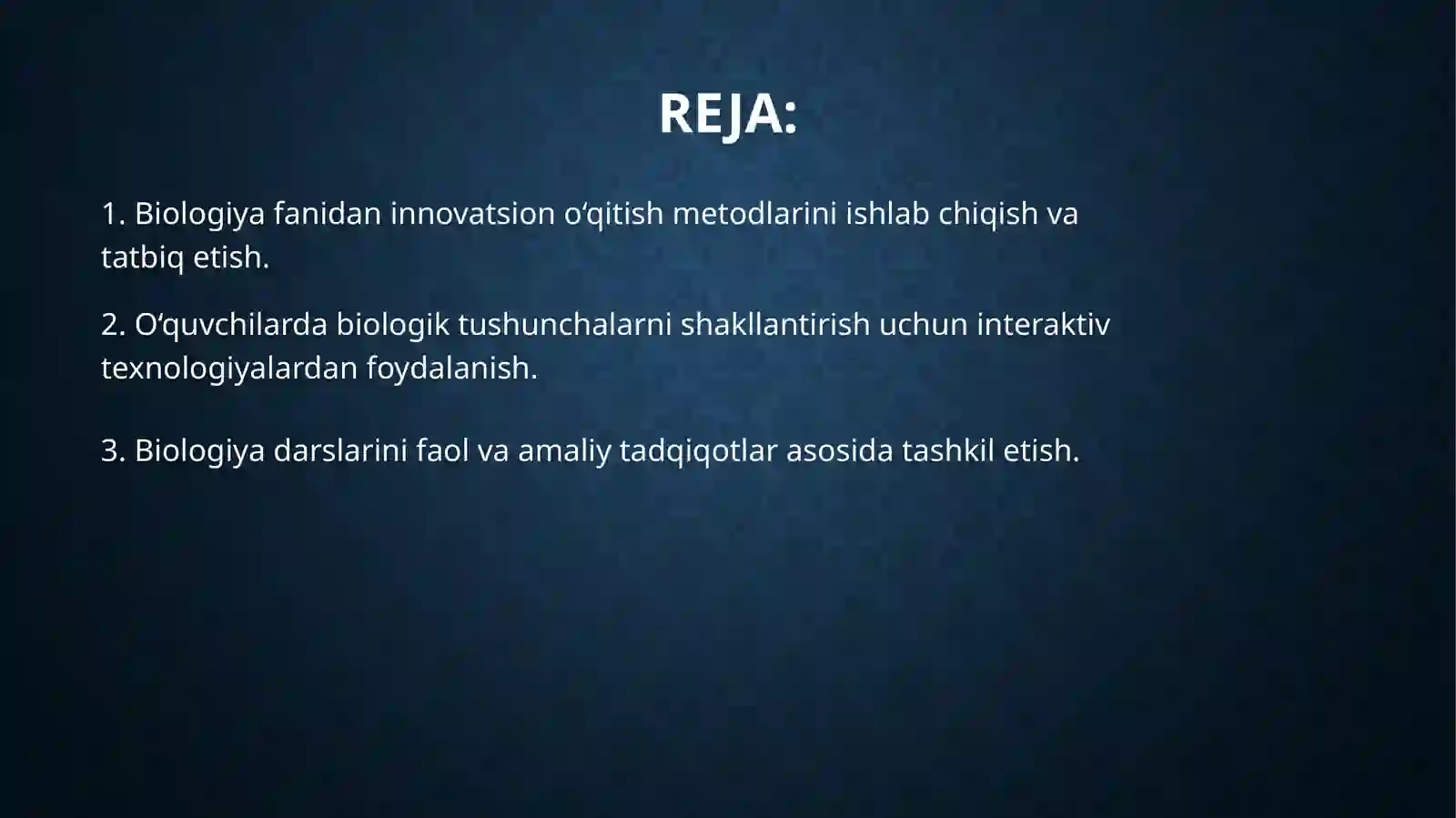 REJA:

1. Biologiya fanidan innovatsion o‘qitish metodlarini ishlab chiqish va tatbiq etish.

2. O‘quvchilarda biologik tushunchalarni shakllantirish uchun interaktiv texnologiyalardan foydalanish.

3. Biologiya darslarini faol va amaliy tadqiqotlar asosida tashkil etish.